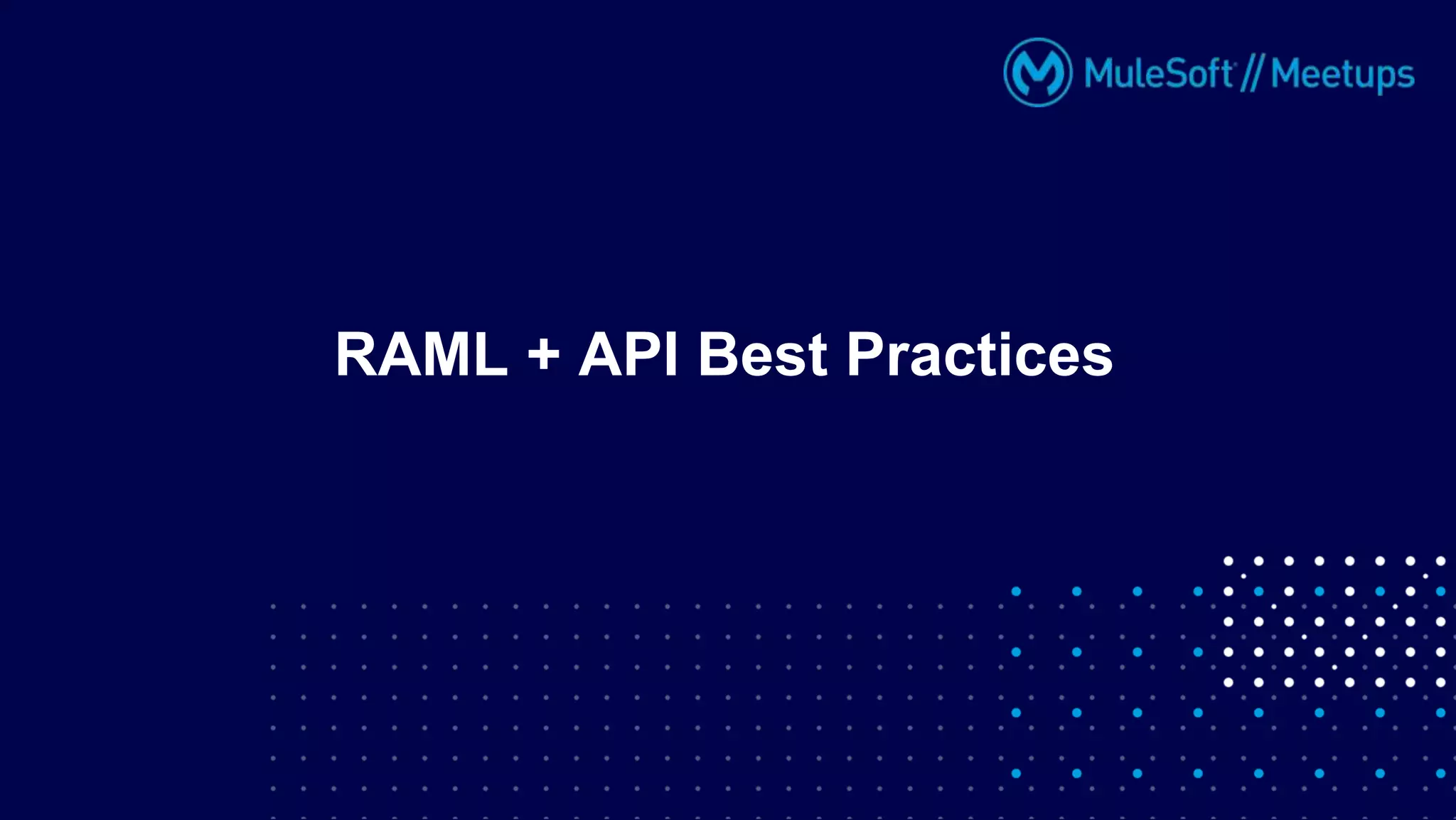 MuleSoft // Meetups

RAML + API Best Practices